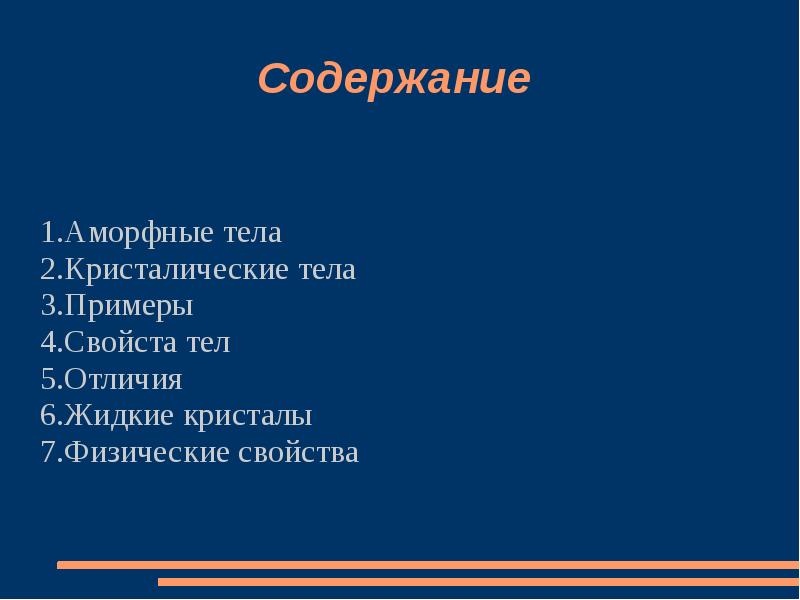 Содержание

1.Аморфные тела
2.Кристалические тела
3.Примеры
4.Свойста тел
5.Отличия
6.Жидкие кристалы
7.Физические свойства